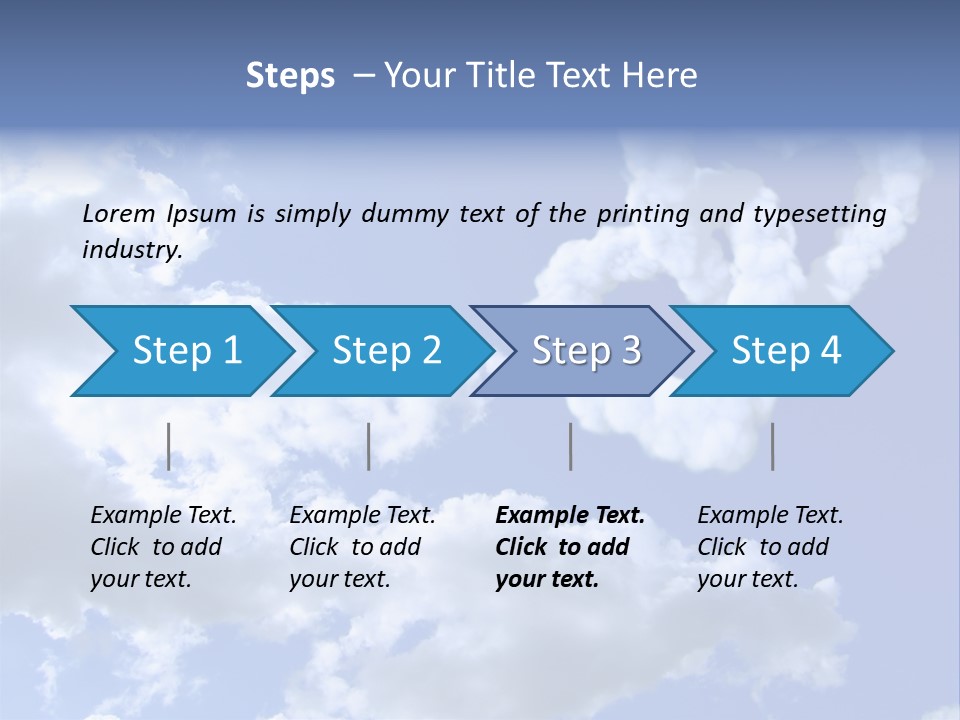 Steps – Your Title Text Here

Lorem Ipsum is simply dummy text of the printing and typesetting industry.

Step 1

Step 2

Step 3

Step 4

Example Text. Click to add your text.

Example Text. Click to add your text.

Example Text. Click to add your text.

Example Text. Click to add your text.